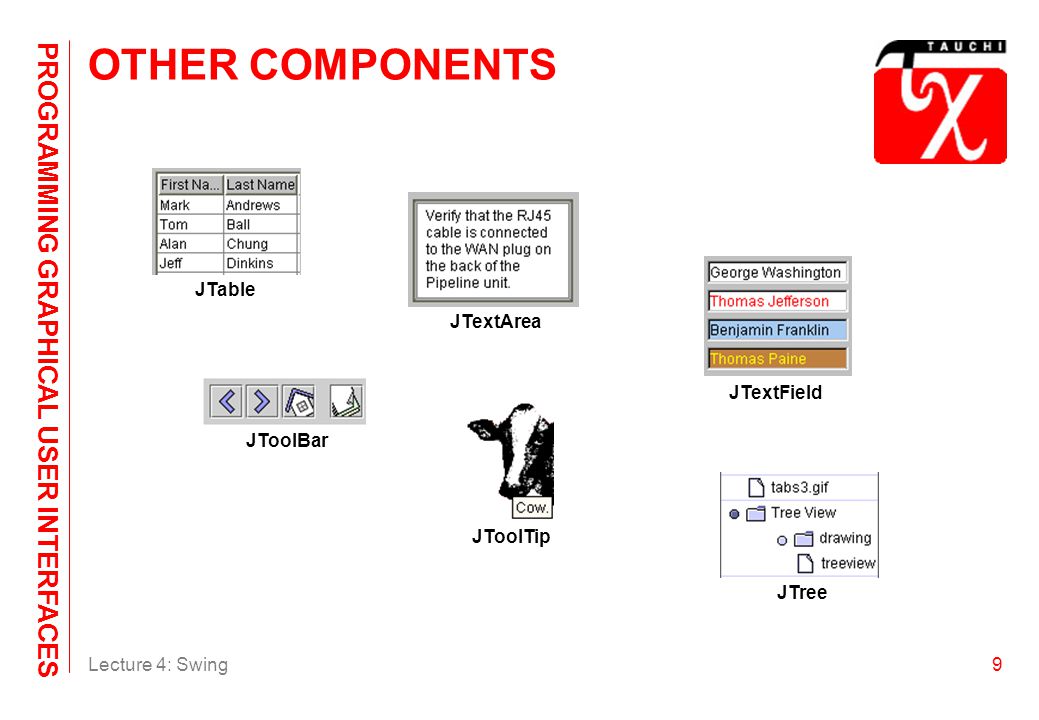 PROGRAMMING GRAPHICAL USER INTERFACES

OTHER COMPONENTS

TAUCHI

| First Na... | Last Name |
|---|---|
| Mark | Andrews |
| Tom | Ball |
| Alan | Chung |
| Jeff | Dinkins |

JTable

Verify that the RJ45 cable is connected to the WAN plug on the back of the Pipeline unit.

JTextArea

George Washington

Thomas Jefferson

Benjamin Franklin

Thomas Paine

JTextField

JToolBar

Cow.

JToolTip

tabs3.gif

Tree View

drawing

treeview

JTree

Lecture 4: Swing

9